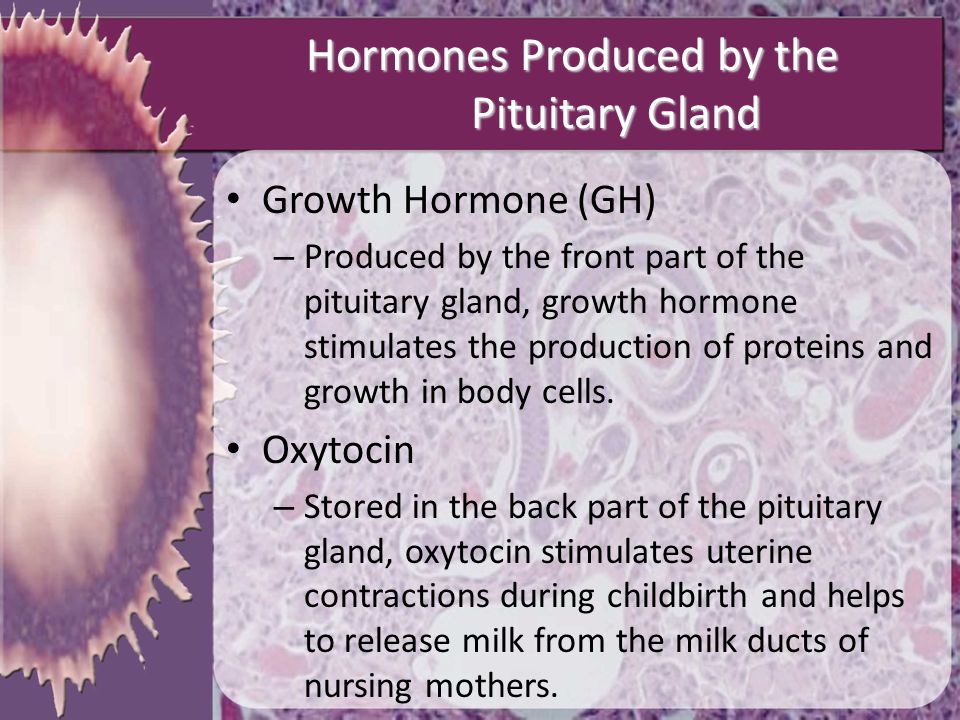 Hormones Produced by the Pituitary Gland

• Growth Hormone (GH)
– Produced by the front part of the pituitary gland, growth hormone stimulates the production of proteins and growth in body cells.

• Oxytocin
– Stored in the back part of the pituitary gland, oxytocin stimulates uterine contractions during childbirth and helps to release milk from the milk ducts of nursing mothers.